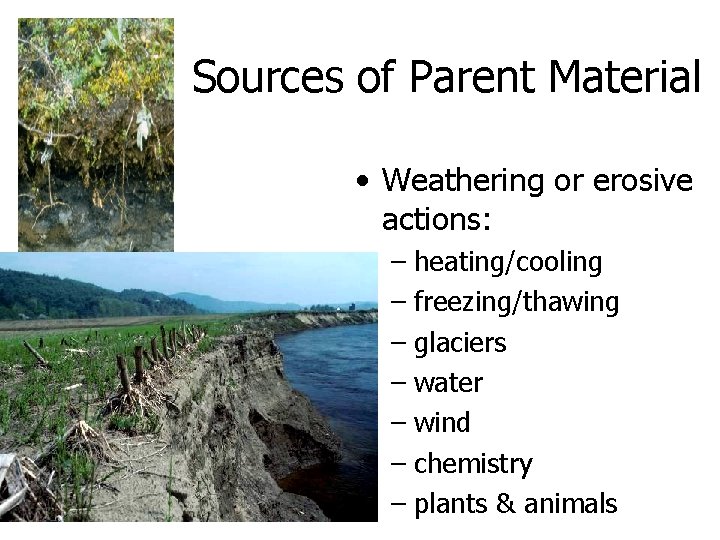 Sources of Parent Material

• Weathering or erosive actions:
– heating/cooling
– freezing/thawing
– glaciers
– water
– wind
– chemistry
– plants & animals